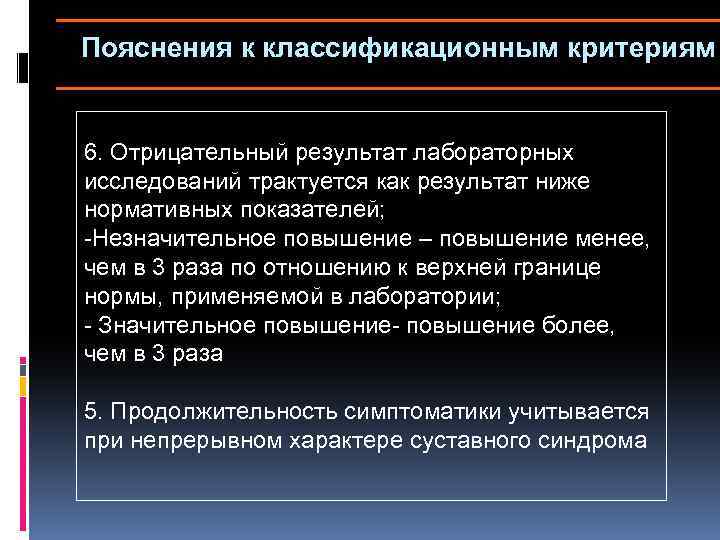 Пояснения к классификационным критериям

6. Отрицательный результат лабораторных исследований трактуется как результат ниже нормативных показателей;
-Незначительное повышение – повышение менее, чем в 3 раза по отношению к верхней границе нормы, применяемой в лаборатории;
- Значительное повышение- повышение более, чем в 3 раза

5. Продолжительность симптоматики учитывается при непрерывном характере суставного синдрома